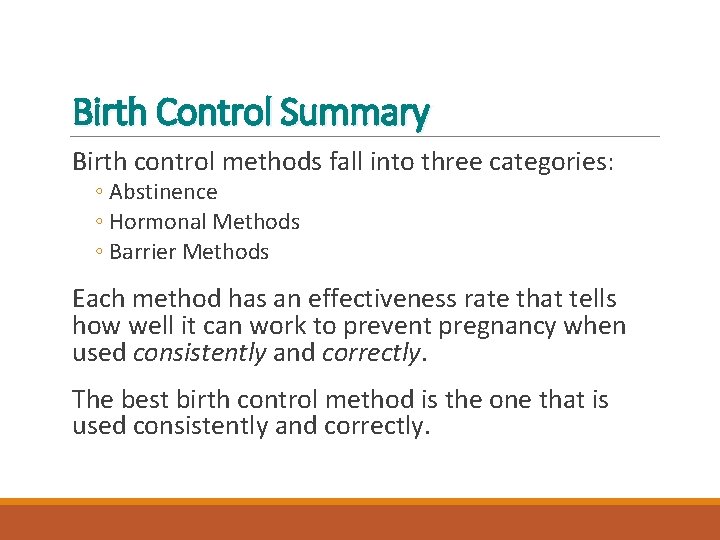 Birth Control Summary

Birth control methods fall into three categories:
◦ Abstinence
◦ Hormonal Methods
◦ Barrier Methods

Each method has an effectiveness rate that tells how well it can work to prevent pregnancy when used consistently and correctly.

The best birth control method is the one that is used consistently and correctly.